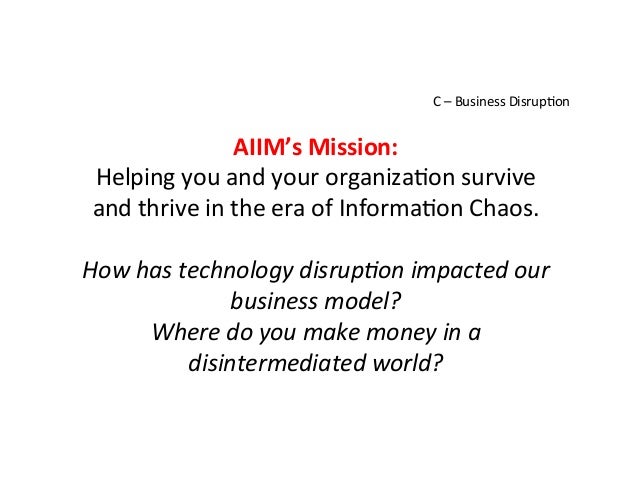 C – Business Disruption

AIIM's Mission:
Helping you and your organization survive and thrive in the era of Information Chaos.

How has technology disruption impacted our business model?
Where do you make money in a disintermediated world?